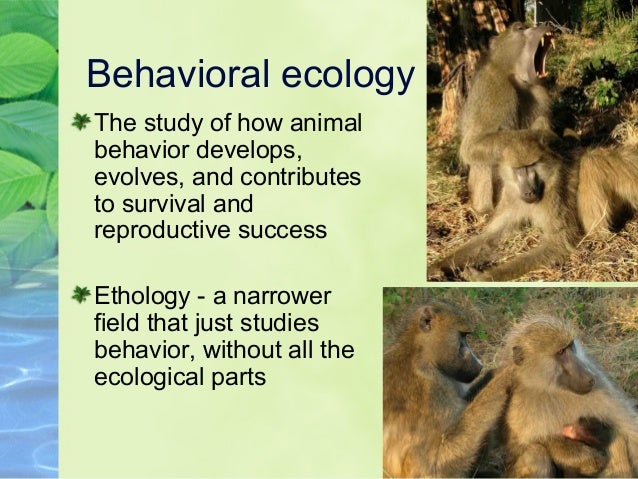 Behavioral ecology

The study of how animal behavior develops, evolves, and contributes to survival and reproductive success

Ethology - a narrower field that just studies behavior, without all the ecological parts